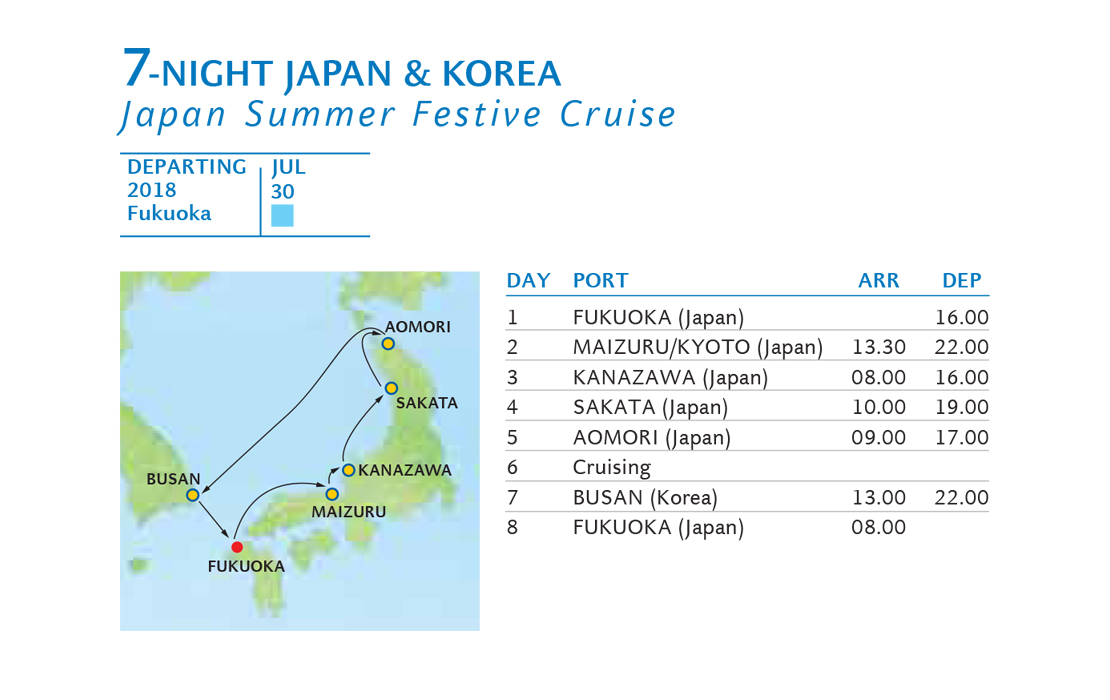 7-NIGHT JAPAN & KOREA
Japan Summer Festive Cruise

| DEPARTING 2018 Fukuoka | JUL 30 |
|---|---|

AOMORI
SAKATA
KANAZAWA
MAIZURU
BUSAN
FUKUOKA

| DAY | PORT | ARR | DEP |
|---|---|---|---|
| 1 | FUKUOKA (Japan) | | 16.00 |
| 2 | MAIZURU/KYOTO (Japan) | 13.30 | 22.00 |
| 3 | KANAZAWA (Japan) | 08.00 | 16.00 |
| 4 | SAKATA (Japan) | 10.00 | 19.00 |
| 5 | AOMORI (Japan) | 09.00 | 17.00 |
| 6 | Cruising | | |
| 7 | BUSAN (Korea) | 13.00 | 22.00 |
| 8 | FUKUOKA (Japan) | 08.00 | |